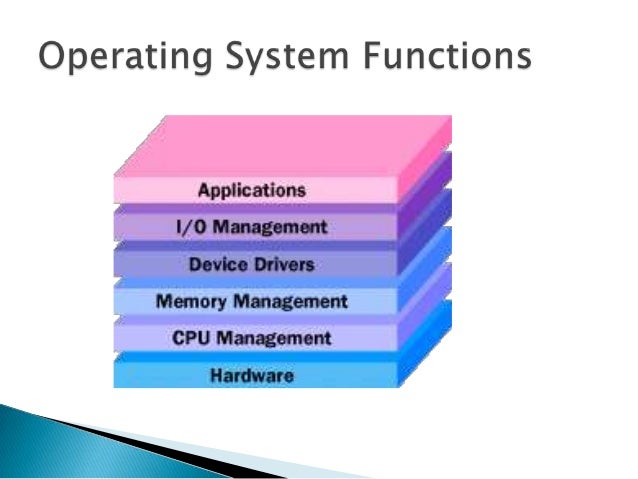 Operating System Functions

Applications
I/O Management
Device Drivers
Memory Management
CPU Management
Hardware